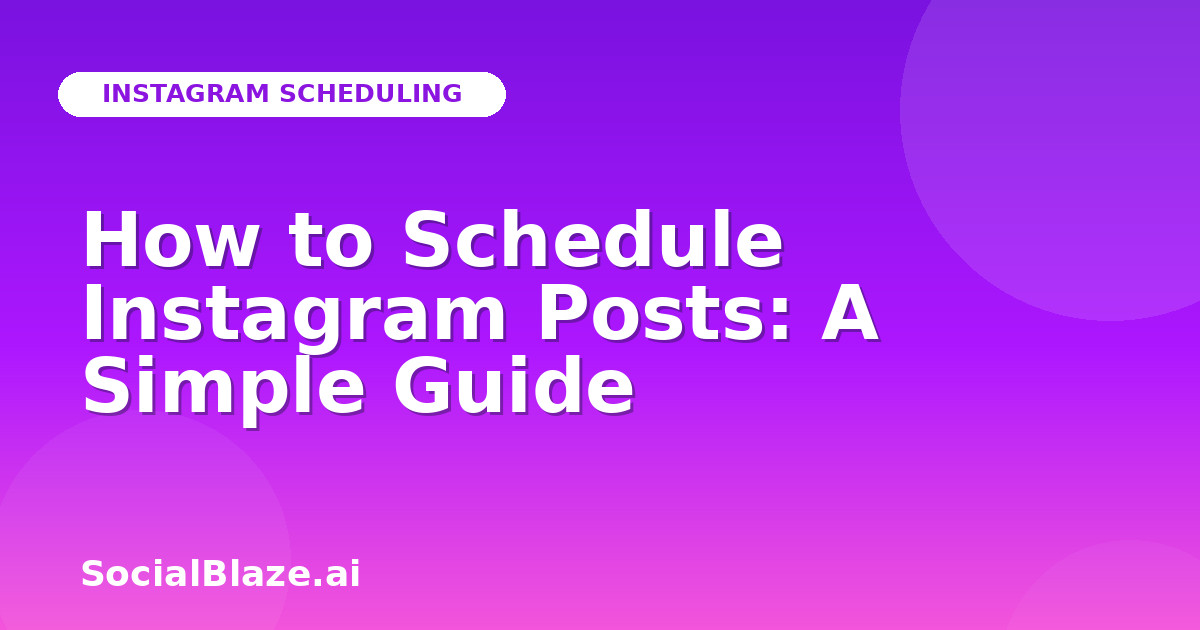 INSTAGRAM SCHEDULING

How to Schedule Instagram Posts: A Simple Guide

SocialBlaze.ai